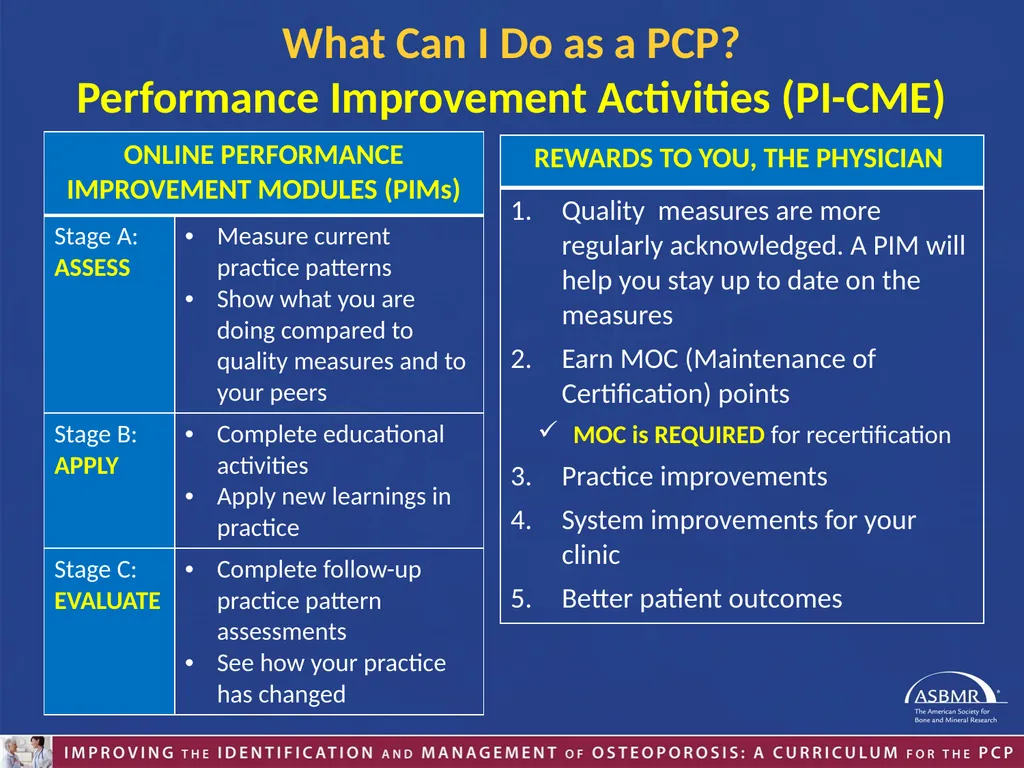 What Can I Do as a PCP?
Performance Improvement Activities (PI-CME)

| ONLINE PERFORMANCE IMPROVEMENT MODULES (PIMs) | |
|---|---|
| Stage A: ASSESS | • Measure current practice patterns • Show what you are doing compared to quality measures and to your peers |
| Stage B: APPLY | • Complete educational activities • Apply new learnings in practice |
| Stage C: EVALUATE | • Complete follow-up practice pattern assessments • See how your practice has changed |

REWARDS TO YOU, THE PHYSICIAN

1. Quality measures are more regularly acknowledged. A PIM will help you stay up to date on the measures
2. Earn MOC (Maintenance of Certification) points
✓ MOC is REQUIRED for recertification
3. Practice improvements
4. System improvements for your clinic
5. Better patient outcomes

ASBMR The American Society for Bone and Mineral Research

IMPROVING THE IDENTIFICATION AND MANAGEMENT OF OSTEOPOROSIS: A CURRICULUM FOR THE PCP